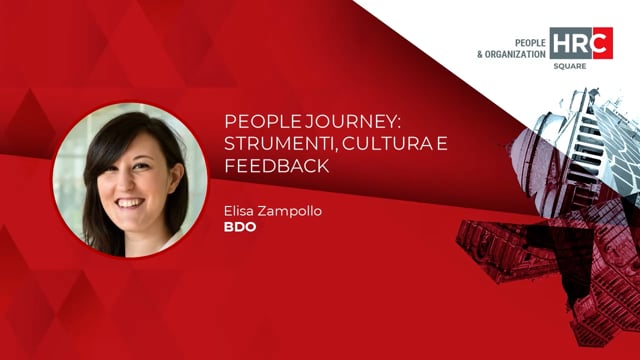 PEOPLE & ORGANIZATION HRC SQUARE

PEOPLE JOURNEY: STRUMENTI, CULTURA E FEEDBACK

Elisa Zampollo
BDO